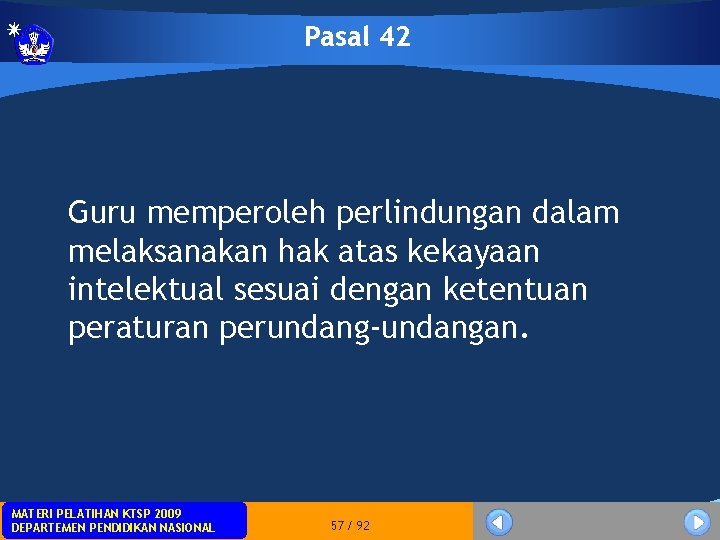 Pasal 42

Guru memperoleh perlindungan dalam melaksanakan hak atas kekayaan intelektual sesuai dengan ketentuan peraturan perundang-undangan.

MATERI PELATIHAN KTSP 2009
DEPARTEMEN PENDIDIKAN NASIONAL

57 / 92